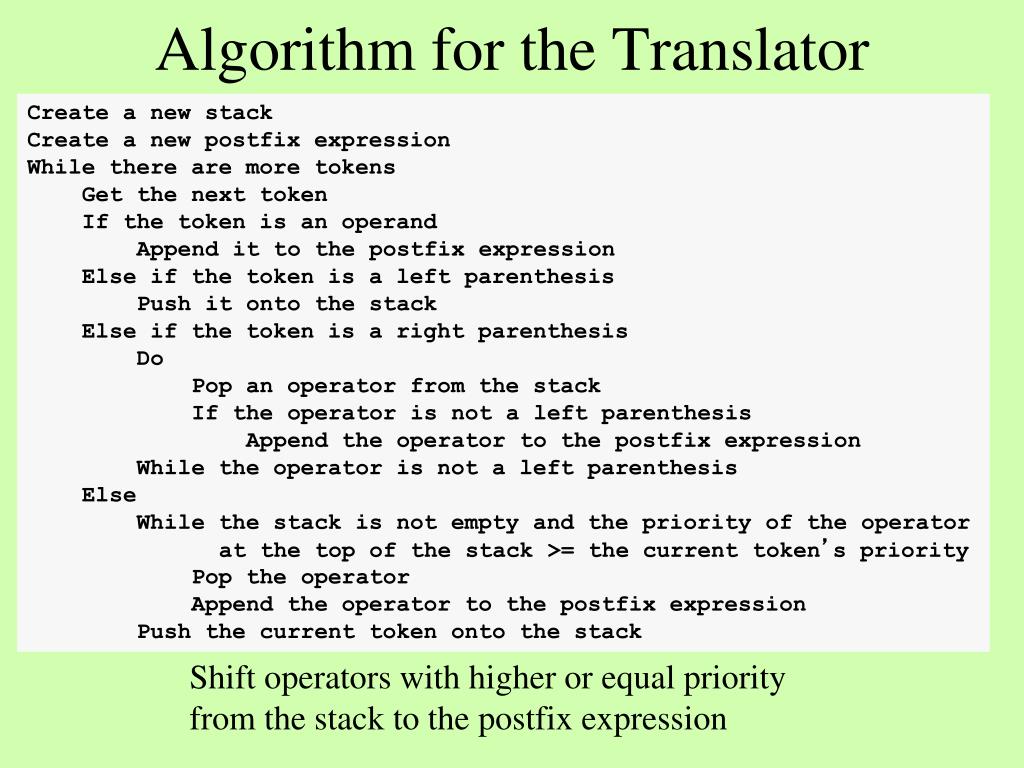 Algorithm for the Translator

Create a new stack
Create a new postfix expression
While there are more tokens
    Get the next token
    If the token is an operand
        Append it to the postfix expression
    Else if the token is a left parenthesis
        Push it onto the stack
    Else if the token is a right parenthesis
        Do
            Pop an operator from the stack
            If the operator is not a left parenthesis
                Append the operator to the postfix expression
        While the operator is not a left parenthesis
    Else
        While the stack is not empty and the priority of the operator
              at the top of the stack >= the current token's priority
            Pop the operator
            Append the operator to the postfix expression
        Push the current token onto the stack

Shift operators with higher or equal priority from the stack to the postfix expression